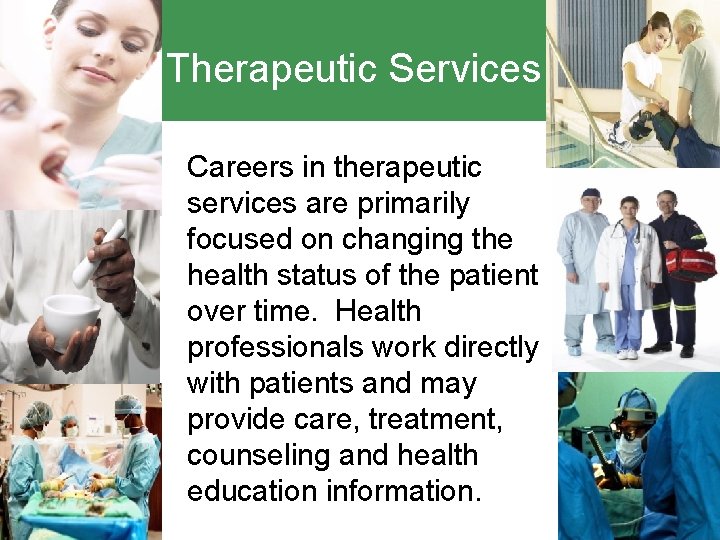 Therapeutic Services

Careers in therapeutic services are primarily focused on changing the health status of the patient over time. Health professionals work directly with patients and may provide care, treatment, counseling and health education information.